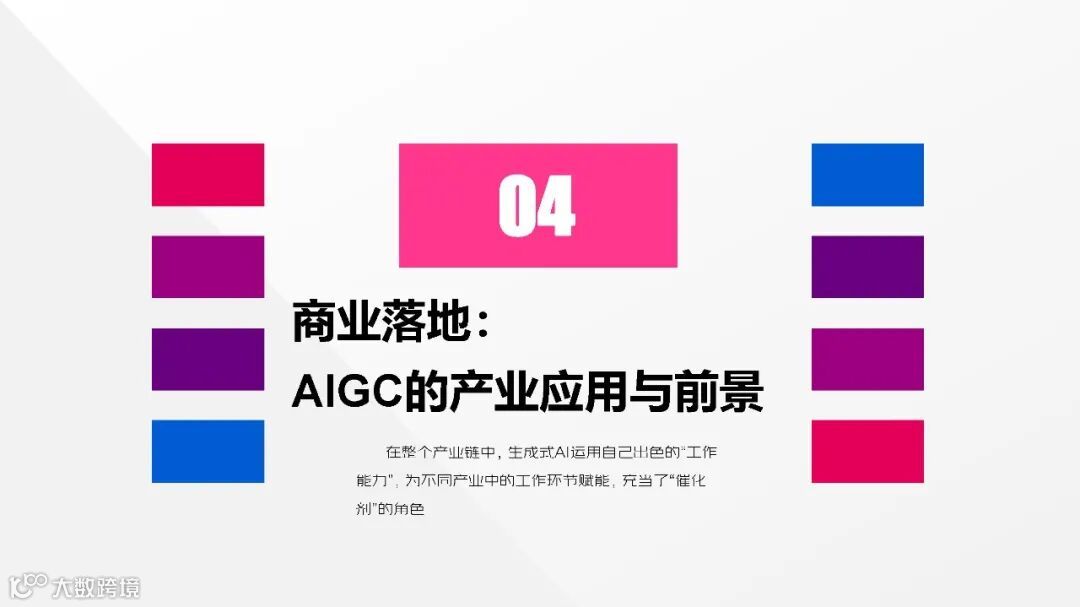 04

商业落地：
AIGC的产业应用与前景

在整个产业链中，生成式AI运用自己出色的“工作能力”，为不同产业中的工作环节赋能，充当了“催化剂”的角色

大数跨境